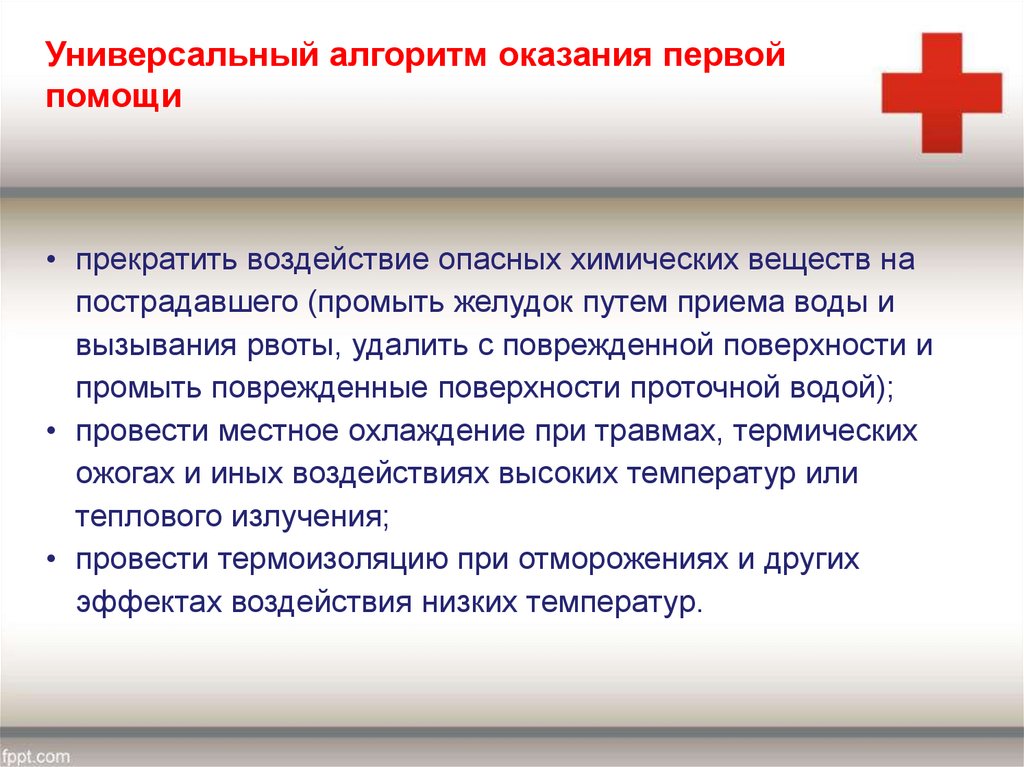 Универсальный алгоритм оказания первой помощи

• прекратить воздействие опасных химических веществ на пострадавшего (промыть желудок путем приема воды и вызывания рвоты, удалить с поврежденной поверхности и промыть поврежденные поверхности проточной водой);
• провести местное охлаждение при травмах, термических ожогах и иных воздействиях высоких температур или теплового излучения;
• провести термоизоляцию при отморожениях и других эффектах воздействия низких температур.

fppt.com